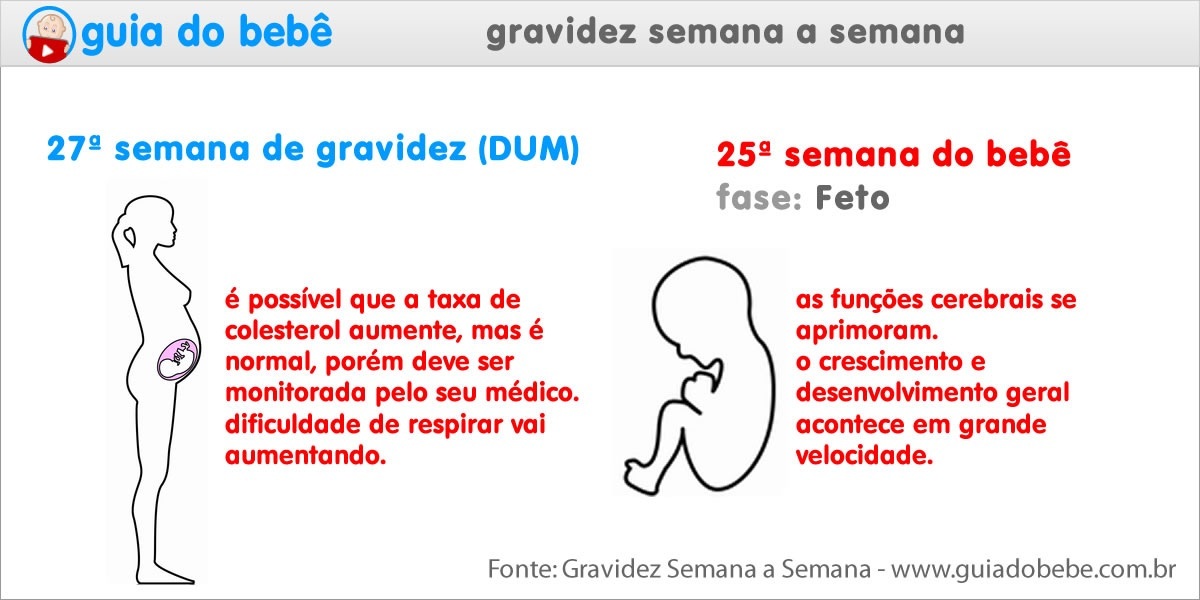 guia do bebê

gravidez semana a semana

27ª semana de gravidez (DUM)

é possível que a taxa de colesterol aumente, mas é normal, porém deve ser monitorada pelo seu médico. dificuldade de respirar vai aumentando.

25ª semana do bebê
fase: Feto

as funções cerebrais se aprimoram.
o crescimento e desenvolvimento geral acontece em grande velocidade.

Fonte: Gravidez Semana a Semana - www.guiadobebe.com.br